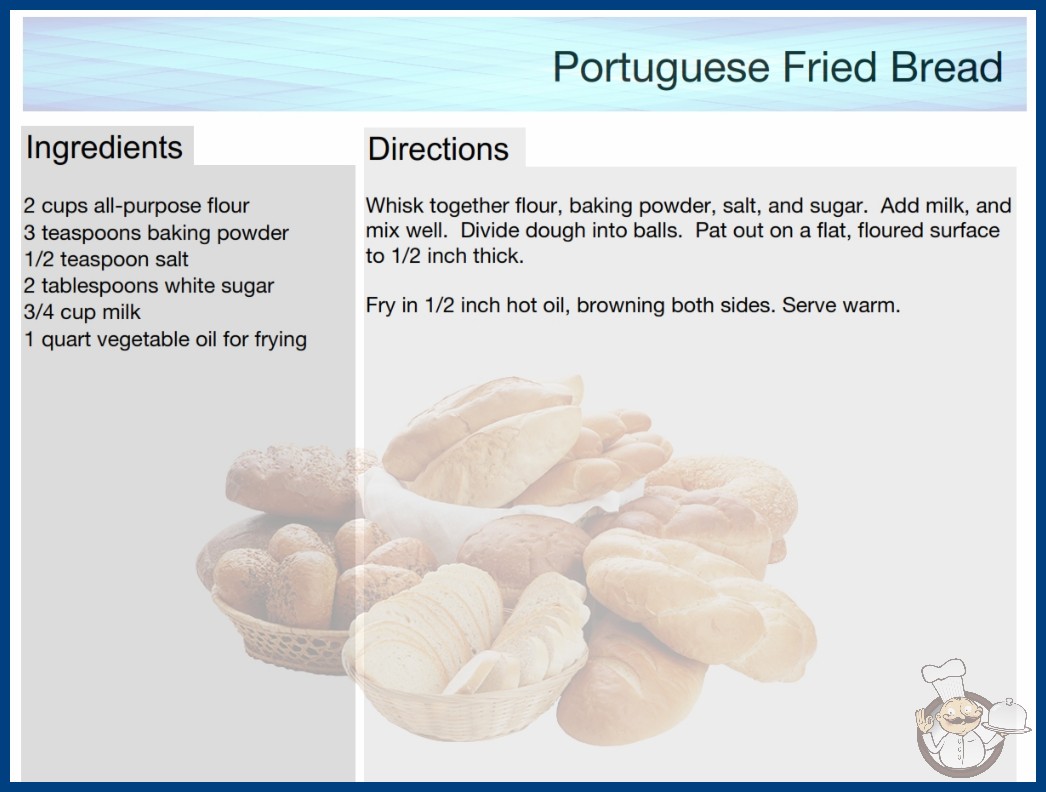 Portuguese Fried Bread

Ingredients

2 cups all-purpose flour
3 teaspoons baking powder
1/2 teaspoon salt
2 tablespoons white sugar
3/4 cup milk
1 quart vegetable oil for frying

Directions

Whisk together flour, baking powder, salt, and sugar. Add milk, and mix well. Divide dough into balls. Pat out on a flat, floured surface to 1/2 inch thick.

Fry in 1/2 inch hot oil, browning both sides. Serve warm.